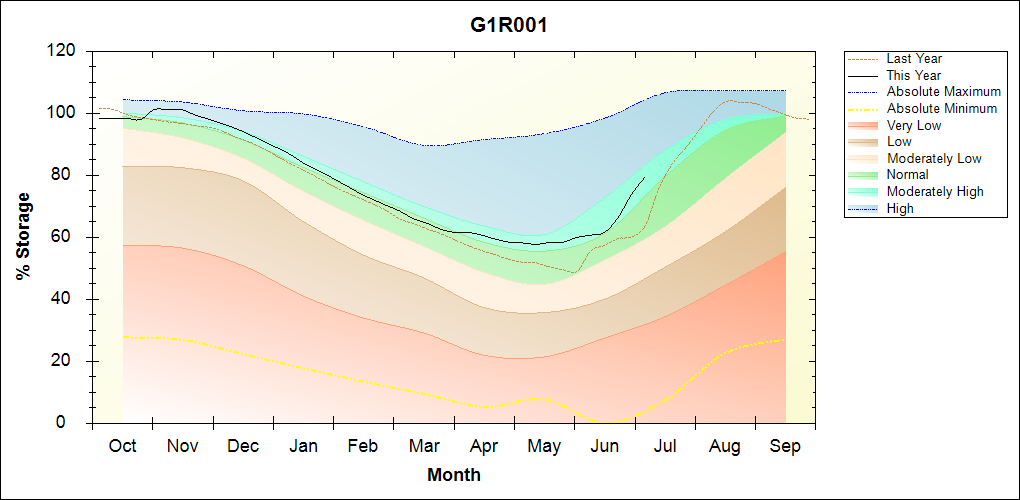 G1R001

% Storage

120
100
80
60
40
20
0

Oct Nov Dec Jan Feb Mar Apr May Jun Jul Aug Sep

Month

Last Year
This Year
Absolute Maximum
Absolute Minimum
Very Low
Low
Moderately Low
Normal
Moderately High
High